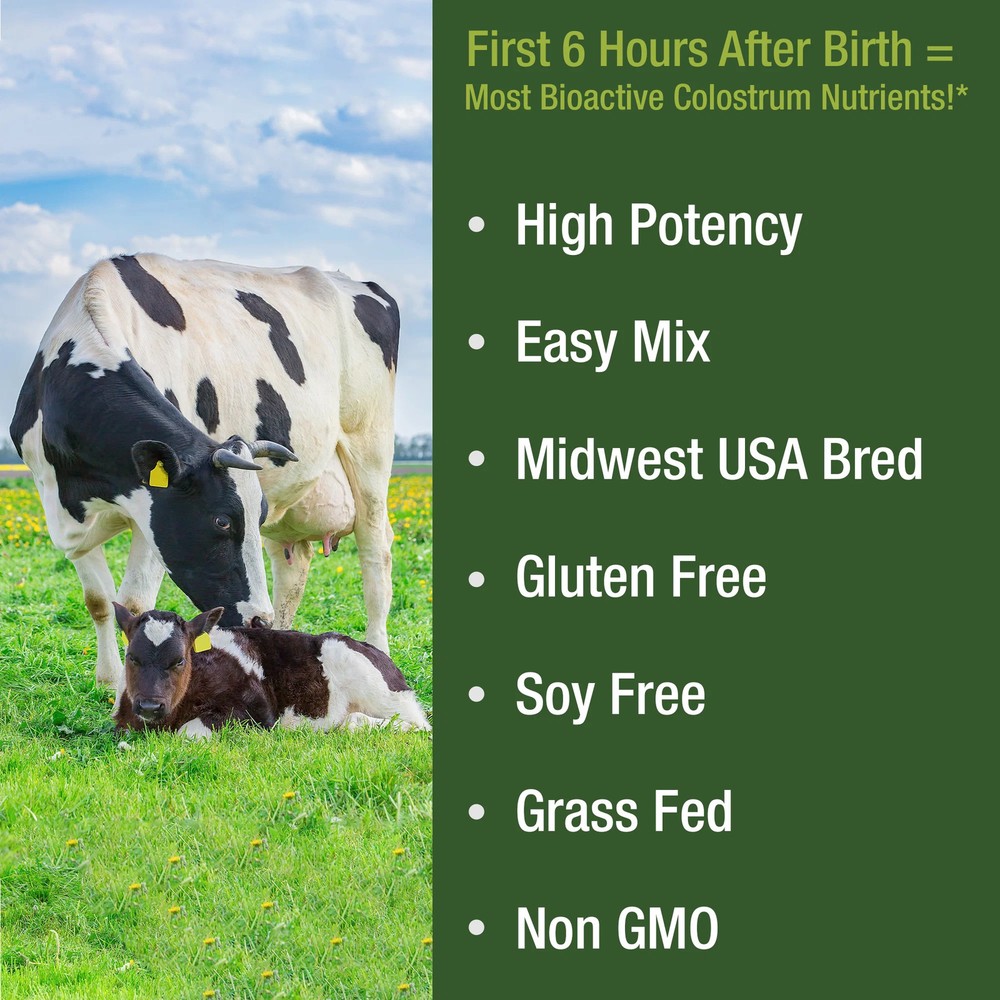 First 6 Hours After Birth =
Most Bioactive Colostrum Nutrients!*

• High Potency
• Easy Mix
• Midwest USA Bred
• Gluten Free
• Soy Free
• Grass Fed
• Non GMO